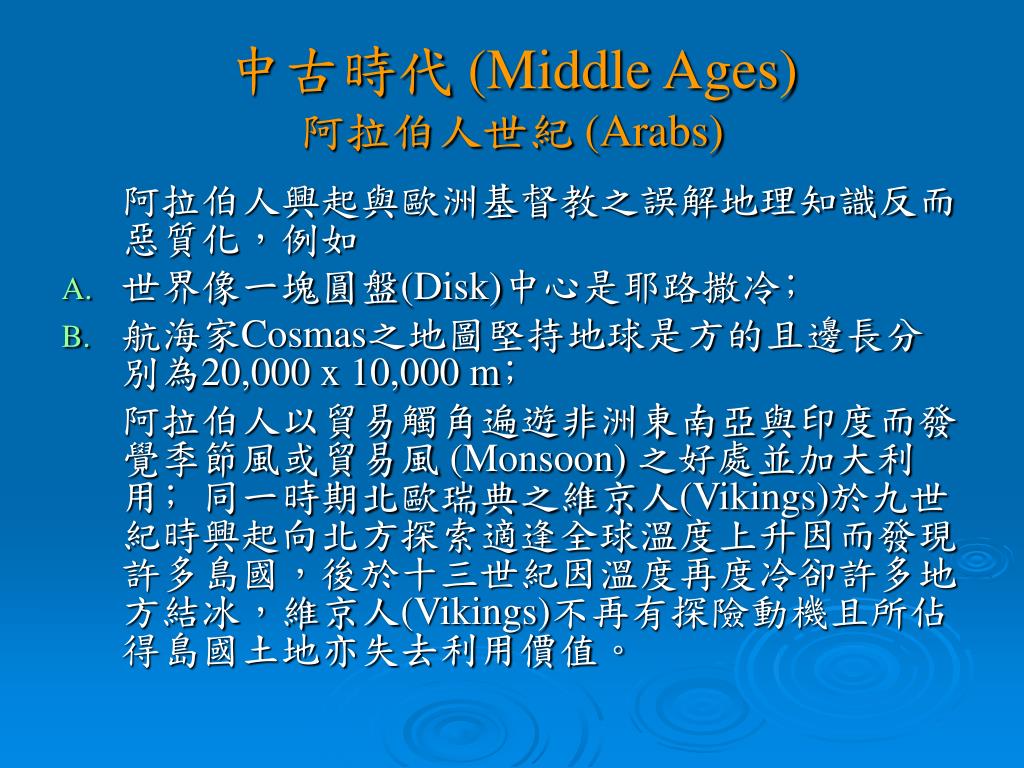 中古時代 (Middle Ages)
阿拉伯人世紀 (Arabs)

阿拉伯人興起與歐洲基督教之誤解地理知識反而惡質化，例如

A. 世界像一塊圓盤(Disk)中心是耶路撒冷；

B. 航海家Cosmas之地圖堅持地球是方的且邊長分別為20,000 x 10,000 m；

阿拉伯人以貿易觸角遍遊非洲東南亞與印度而發覺季節風或貿易風 (Monsoon) 之好處並加大利用； 同一時期北歐瑞典之維京人(Vikings)於九世紀時興起向北方探索適逢全球溫度上升因而發現許多島國，後於十三世紀因溫度再度冷卻許多地方結冰，維京人(Vikings)不再有探險動機且所佔得島國土地亦失去利用價值。